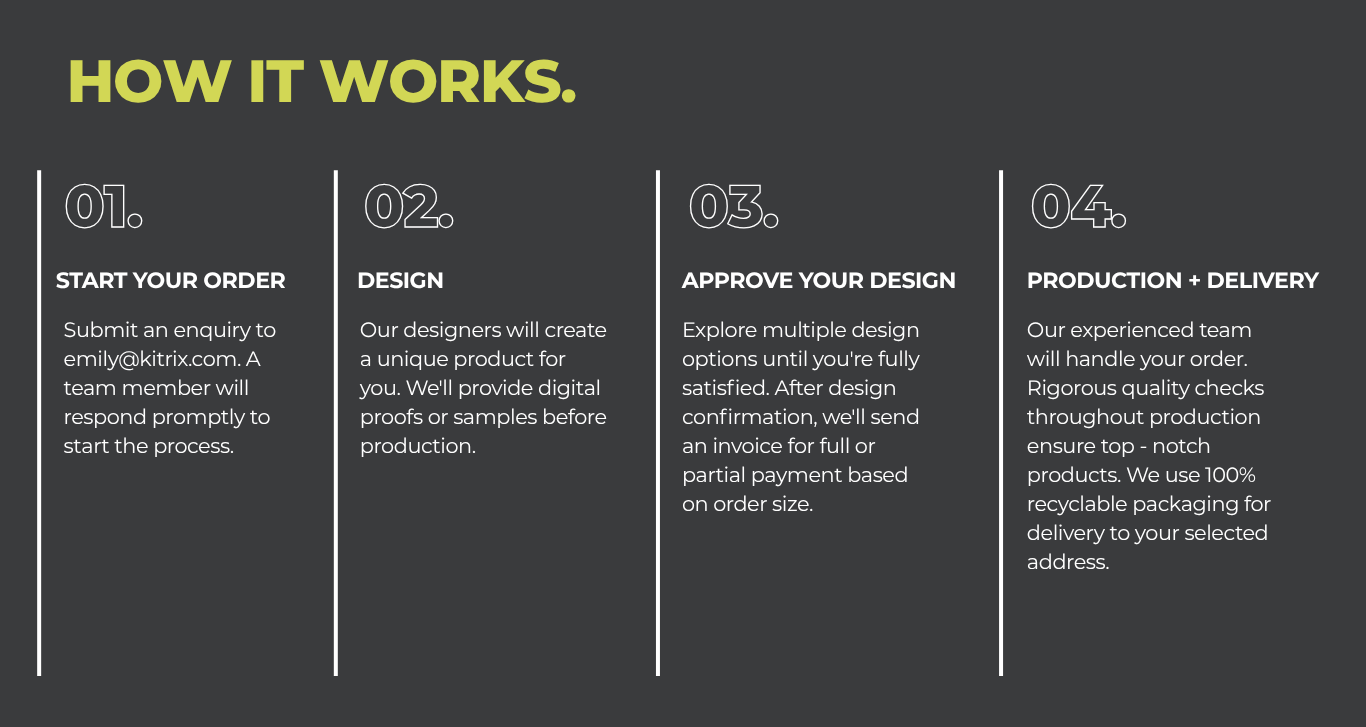 HOW IT WORKS.

01.

START YOUR ORDER

Submit an enquiry to emily@kitrix.com. A team member will respond promptly to start the process.

02.

DESIGN

Our designers will create a unique product for you. We'll provide digital proofs or samples before production.

03.

APPROVE YOUR DESIGN

Explore multiple design options until you're fully satisfied. After design confirmation, we'll send an invoice for full or partial payment based on order size.

04.

PRODUCTION + DELIVERY

Our experienced team will handle your order. Rigorous quality checks throughout production ensure top - notch products. We use 100% recyclable packaging for delivery to your selected address.